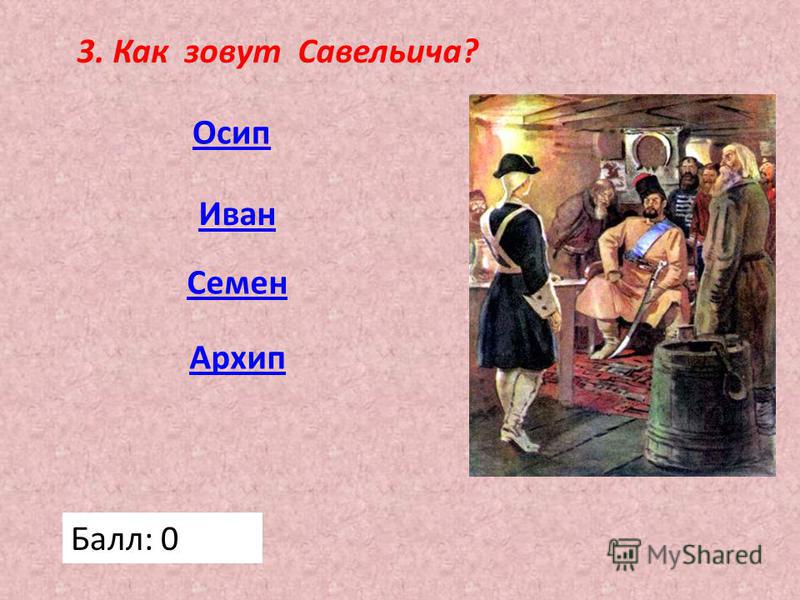 3. Как зовут Савельича?

Осип

Иван

Семен

Архип

Балл: 0

MyShared